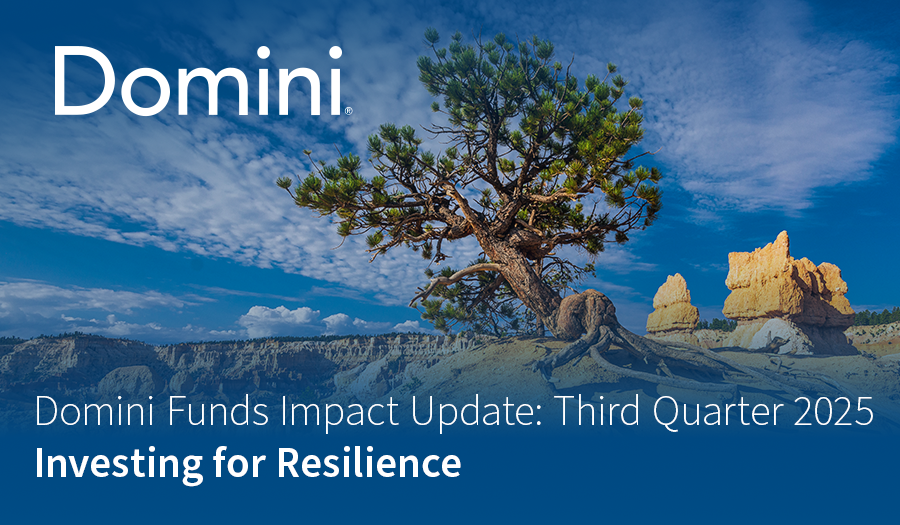 Domini®

Domini Funds Impact Update: Third Quarter 2025
Investing for Resilience